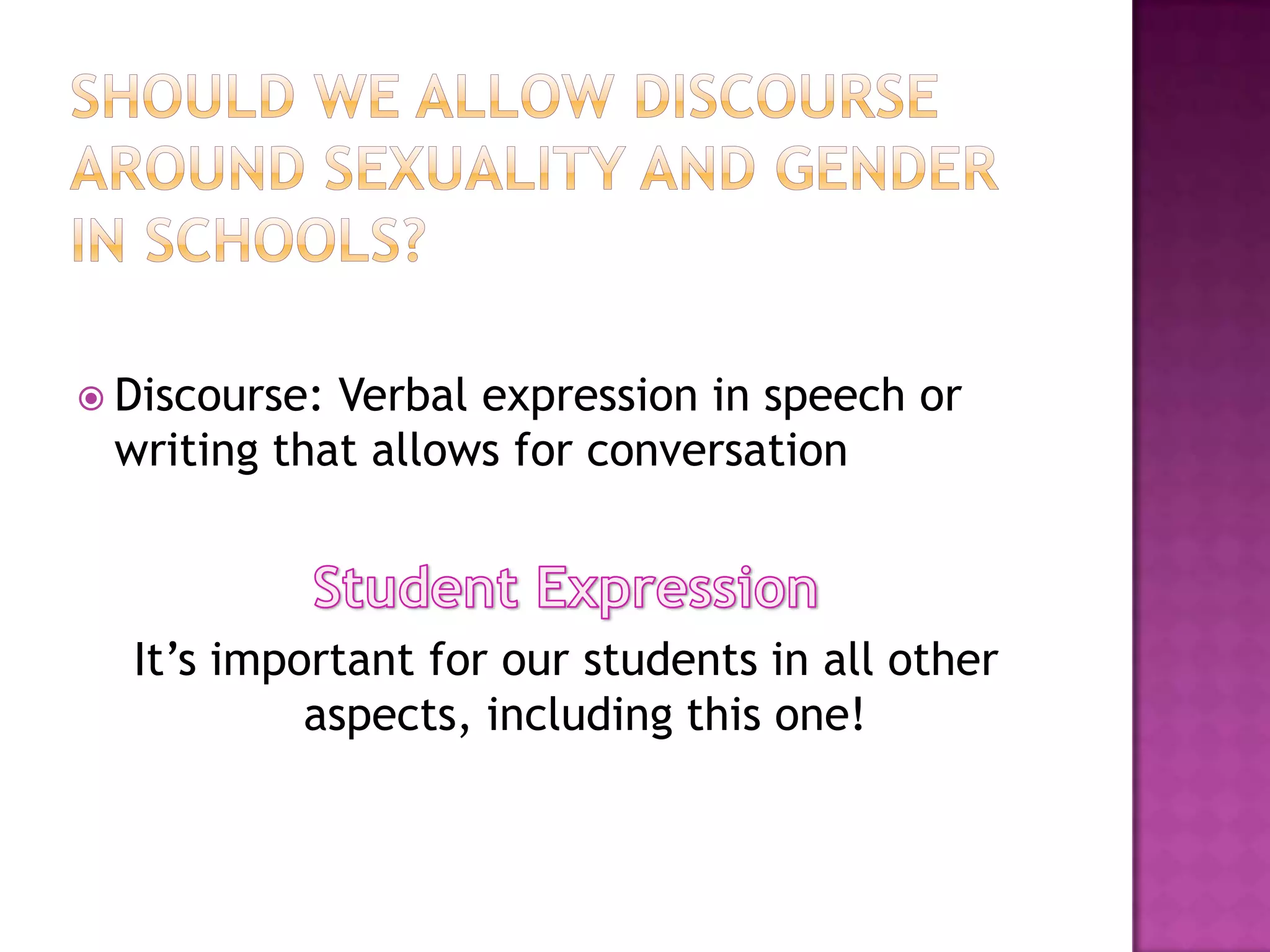 SHOULD WE ALLOW DISCOURSE AROUND SEXUALITY AND GENDER IN SCHOOLS?

Discourse: Verbal expression in speech or writing that allows for conversation

Student Expression

It’s important for our students in all other aspects, including this one!